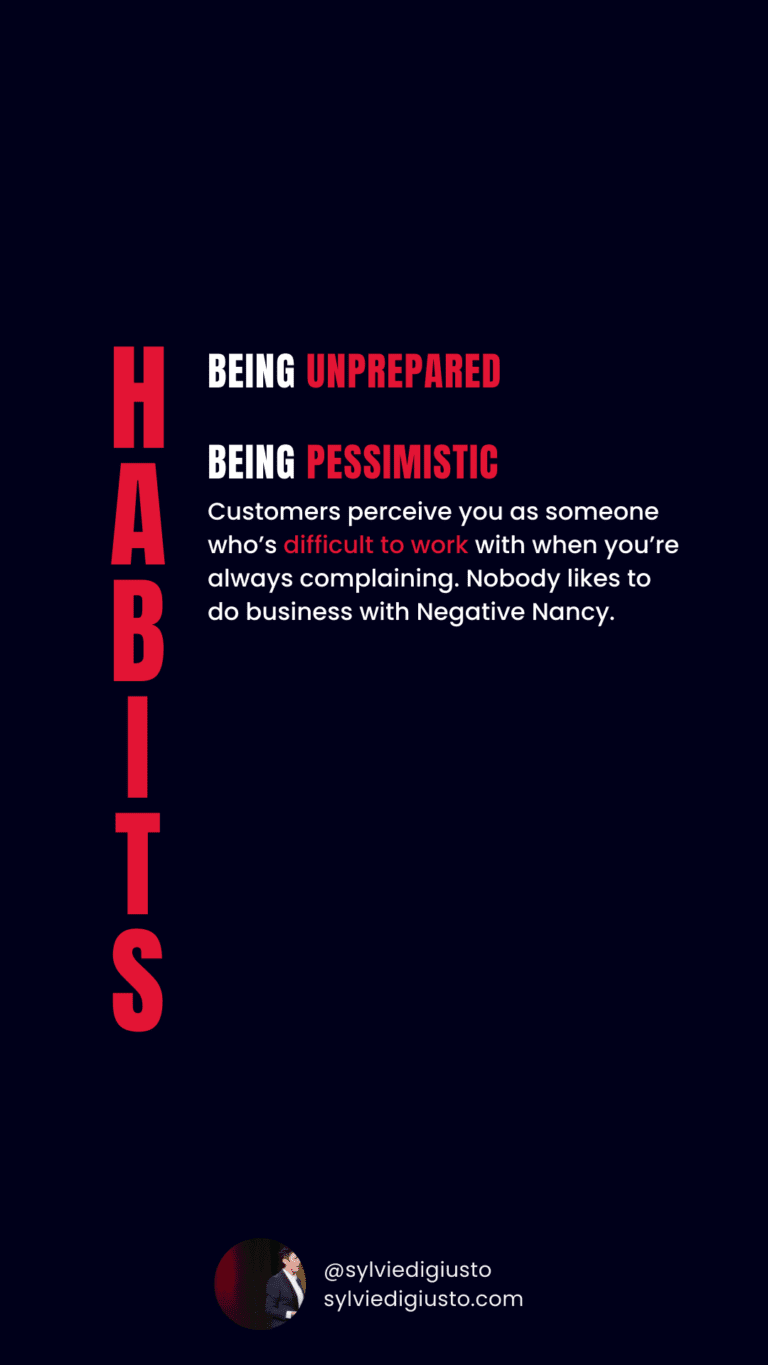 HABITS

BEING UNPREPARED

BEING PESSIMISTIC

Customers perceive you as someone who's difficult to work with when you're always complaining. Nobody likes to do business with Negative Nancy.

@sylviedigiusto
sylviedigiusto.com